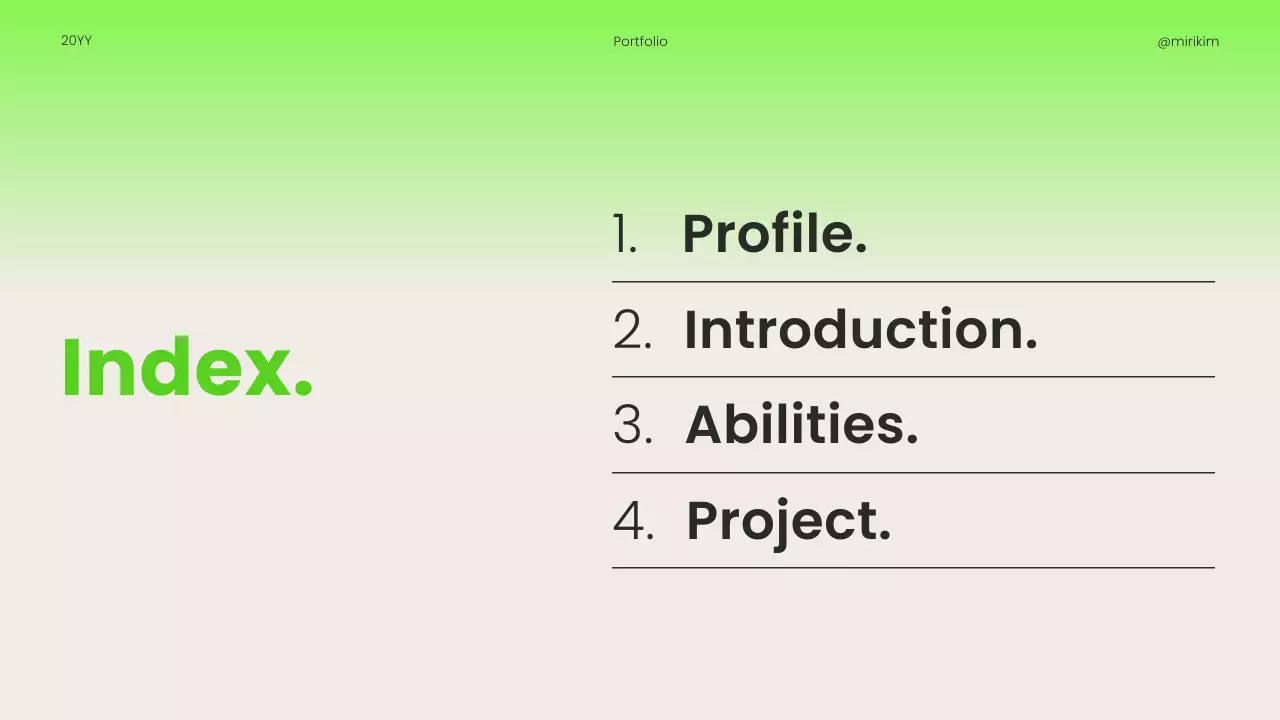 20YY

Portfolio

@mirikim

Index.

1. Profile.

2. Introduction.

3. Abilities.

4. Project.